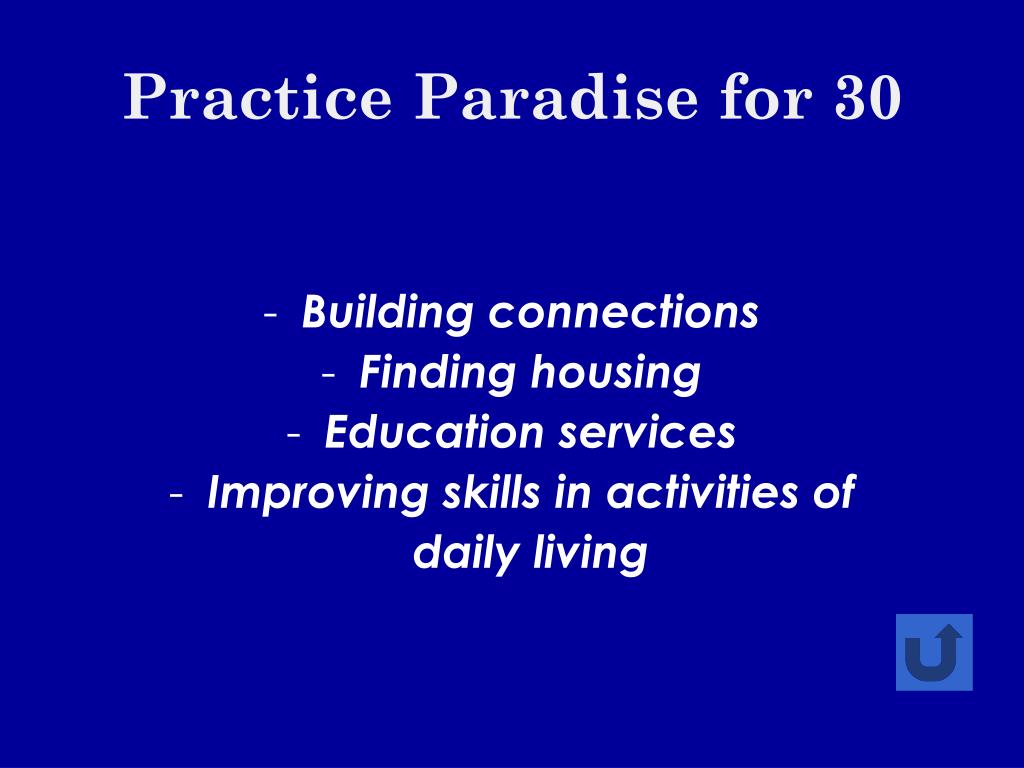 Practice Paradise for 30

- Building connections
- Finding housing
- Education services
- Improving skills in activities of daily living